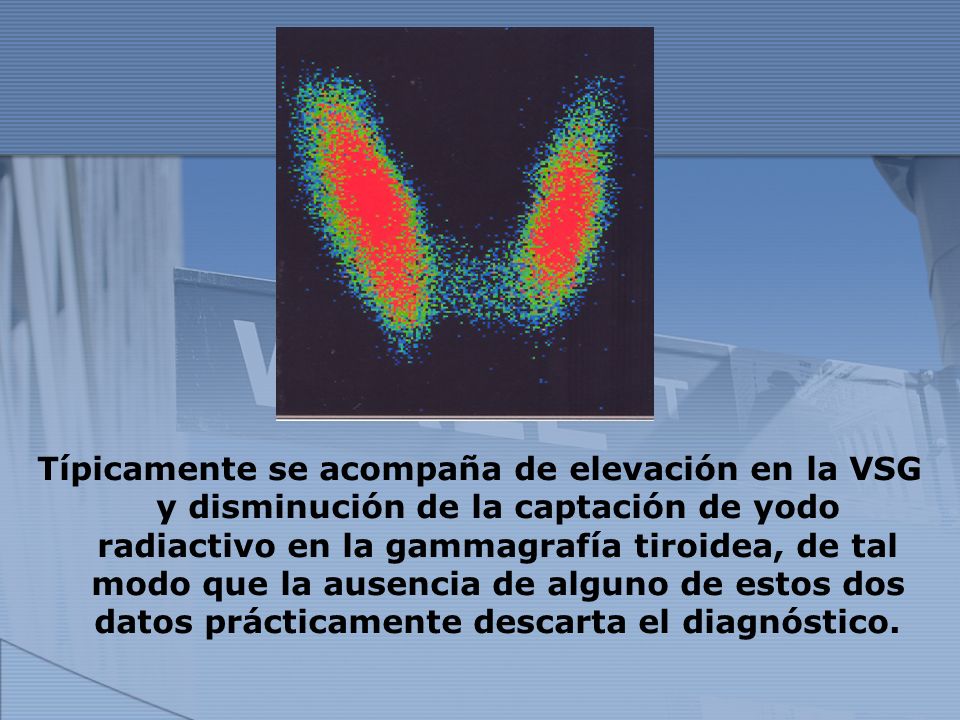 Típicamente se acompaña de elevación en la VSG y disminución de la captación de yodo radiactivo en la gammagrafía tiroidea, de tal modo que la ausencia de alguno de estos dos datos prácticamente descarta el diagnóstico.